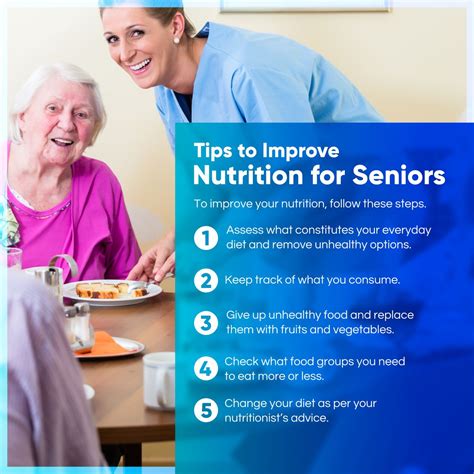 Tips to Improve
Nutrition for Seniors

To improve your nutrition, follow these steps.

1 Assess what constitutes your everyday diet and remove unhealthy options.

2 Keep track of what you consume.

3 Give up unhealthy food and replace them with fruits and vegetables.

4 Check what food groups you need to eat more or less.

5 Change your diet as per your nutritionist's advice.